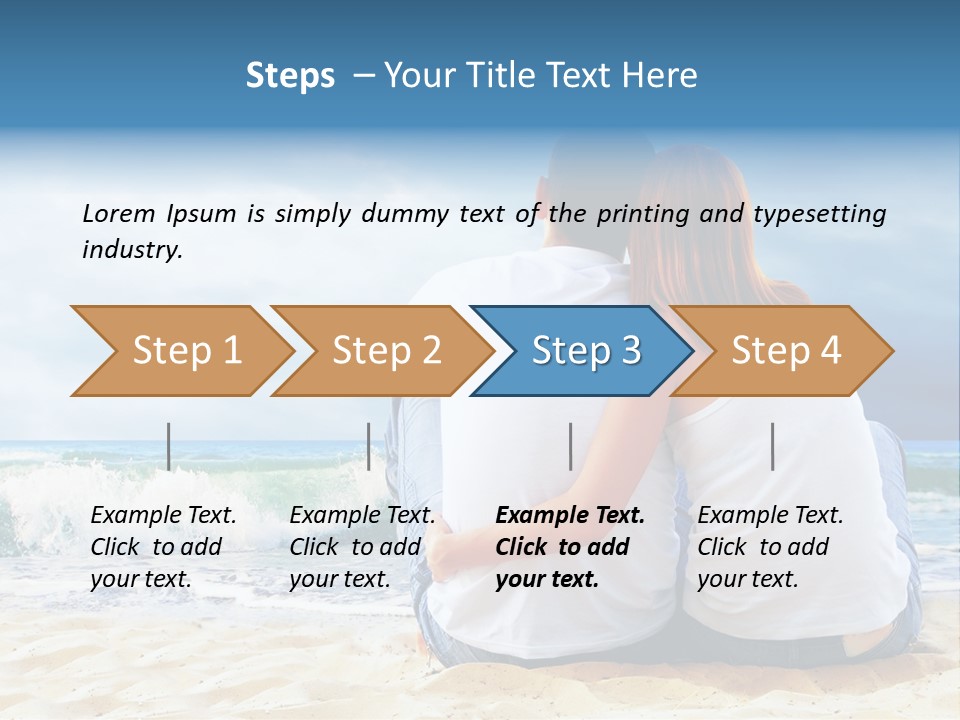 Steps – Your Title Text Here

Lorem Ipsum is simply dummy text of the printing and typesetting industry.

Step 1

Step 2

Step 3

Step 4

Example Text. Click to add your text.

Example Text. Click to add your text.

Example Text. Click to add your text.

Example Text. Click to add your text.